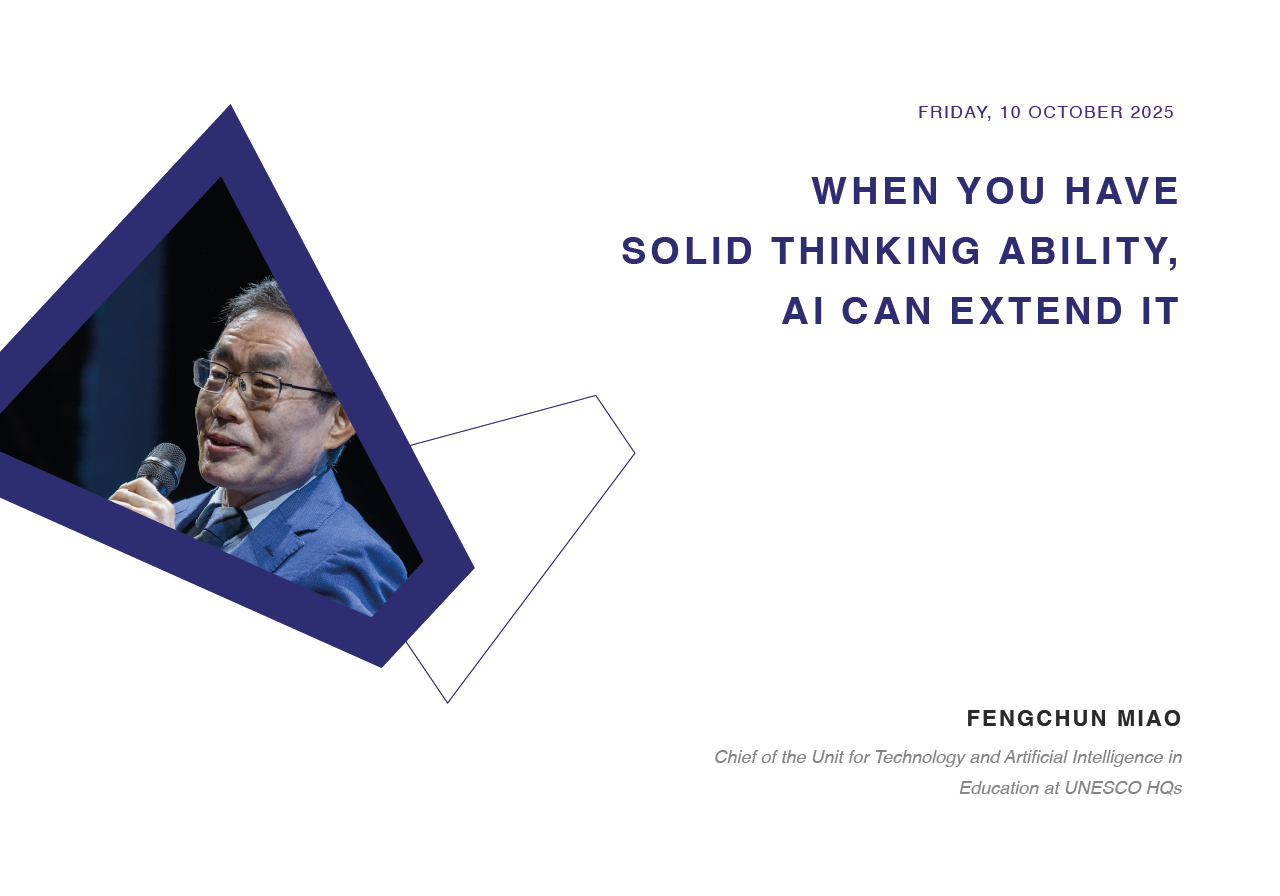 FRIDAY, 10 OCTOBER 2025

WHEN YOU HAVE SOLID THINKING ABILITY, AI CAN EXTEND IT

FENGCHUN MIAO

Chief of the Unit for Technology and Artificial Intelligence in Education at UNESCO HQs